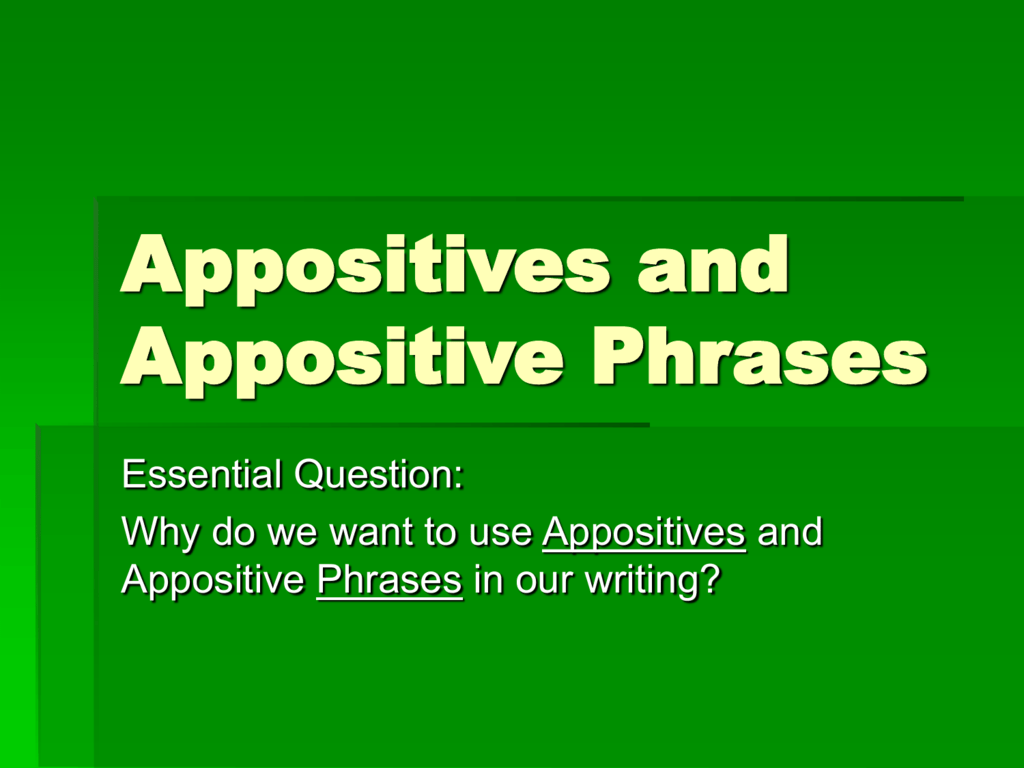 Appositives and Appositive Phrases

Essential Question:

Why do we want to use Appositives and Appositive Phrases in our writing?